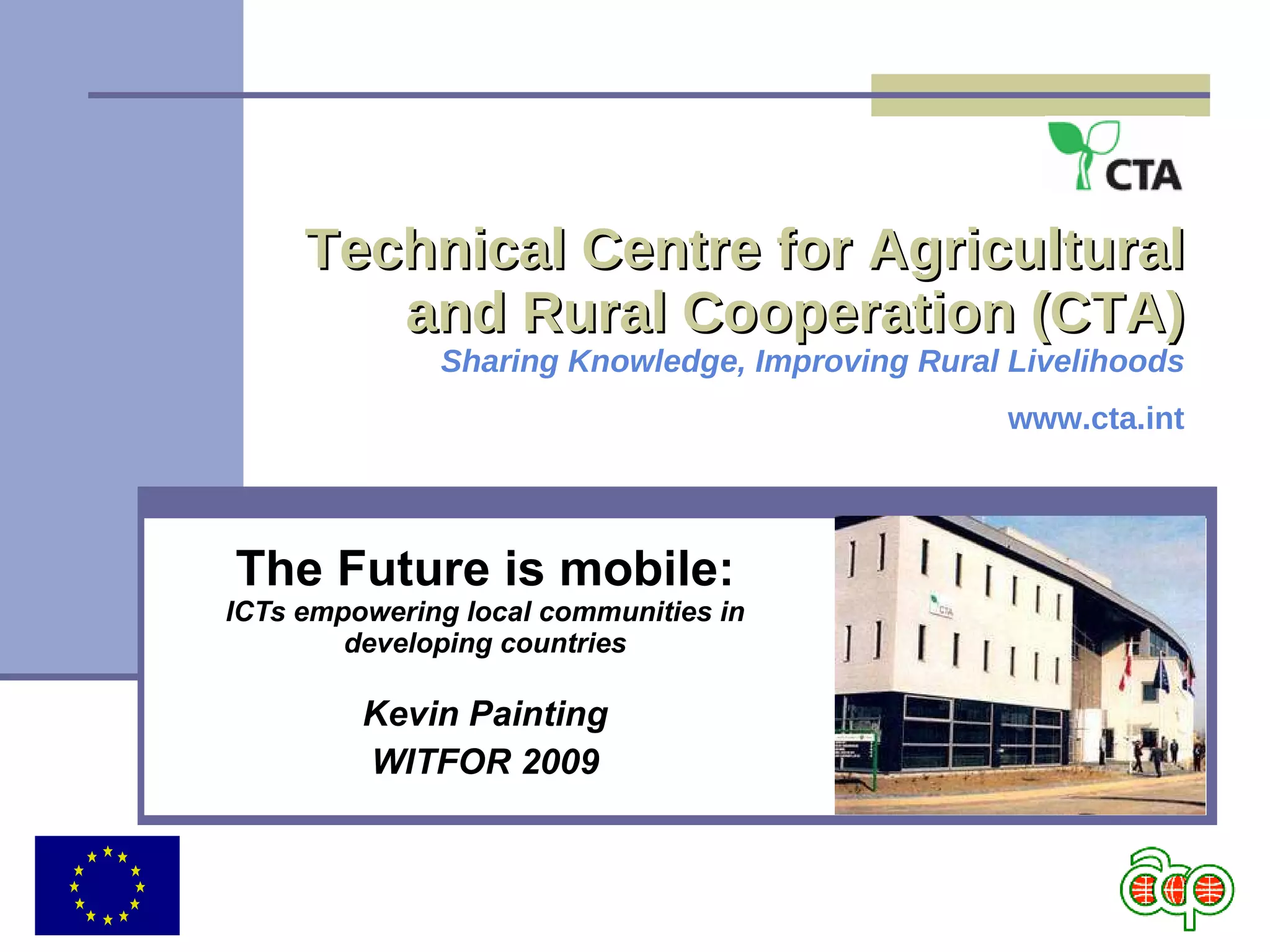 CTA

Technical Centre for Agricultural and Rural Cooperation (CTA)

Sharing Knowledge, Improving Rural Livelihoods

www.cta.int

The Future is mobile:

ICTs empowering local communities in developing countries

Kevin Painting

WITFOR 2009

CTA

acp